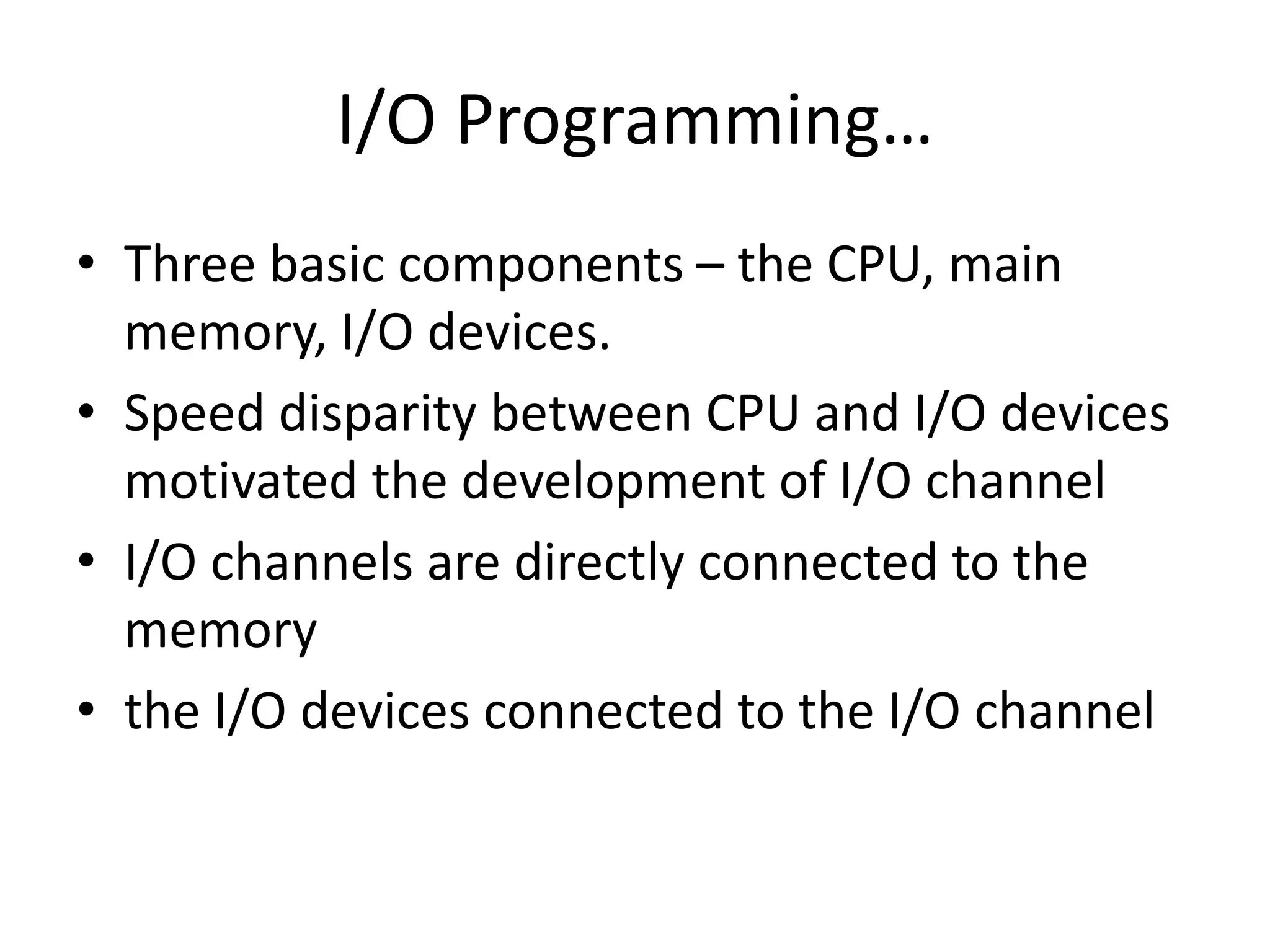 I/O Programming…

• Three basic components – the CPU, main memory, I/O devices.
• Speed disparity between CPU and I/O devices motivated the development of I/O channel
• I/O channels are directly connected to the memory
• the I/O devices connected to the I/O channel